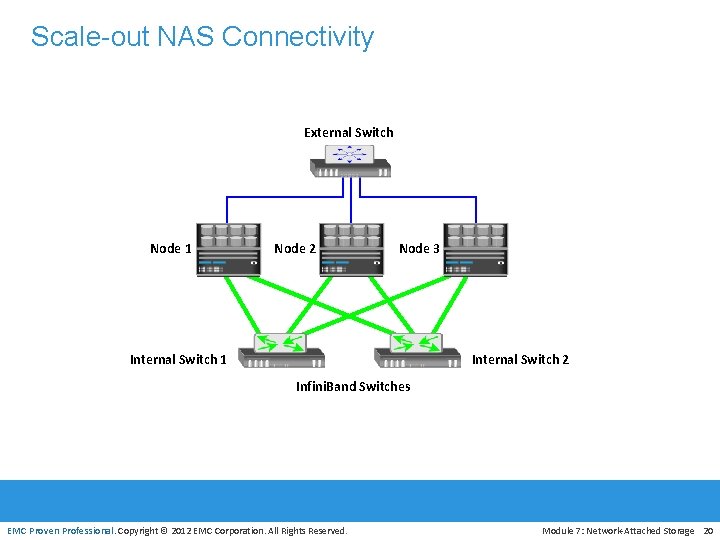 Scale-out NAS Connectivity

External Switch

Node 1

Node 2

Node 3

Internal Switch 1

Internal Switch 2

InfiniBand Switches

EMC Proven Professional. Copyright © 2012 EMC Corporation. All Rights Reserved.

Module 7: Network-Attached Storage 20